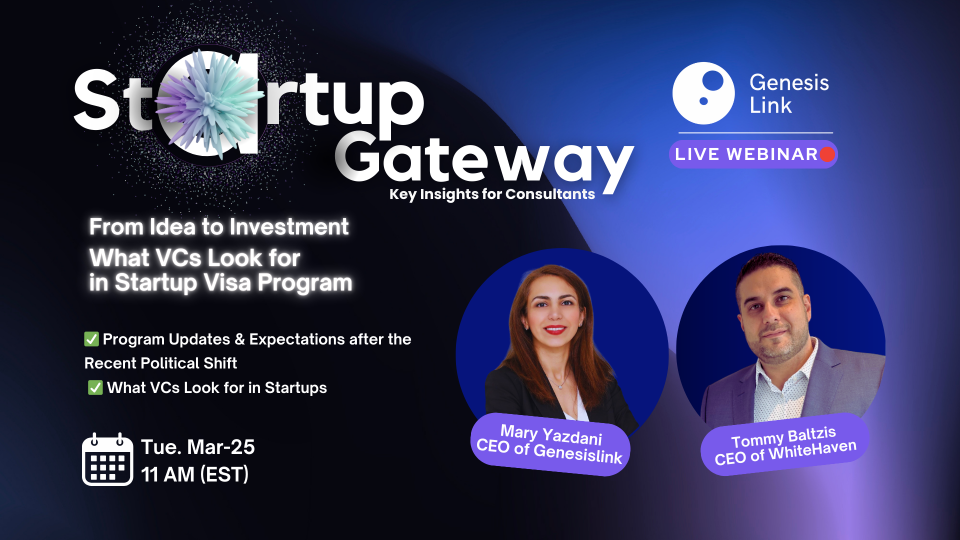 Startup Gateway
Key Insights for Consultants

Genesis Link
LIVE WEBINAR

From Idea to Investment
What VCs Look for in Startup Visa Program

✅ Program Updates & Expectations after the Recent Political Shift
✅ What VCs Look for in Startups

Tue. Mar-25
11 AM (EST)

Mary Yazdani
CEO of Genesislink

Tommy Baltzis
CEO of WhiteHaven